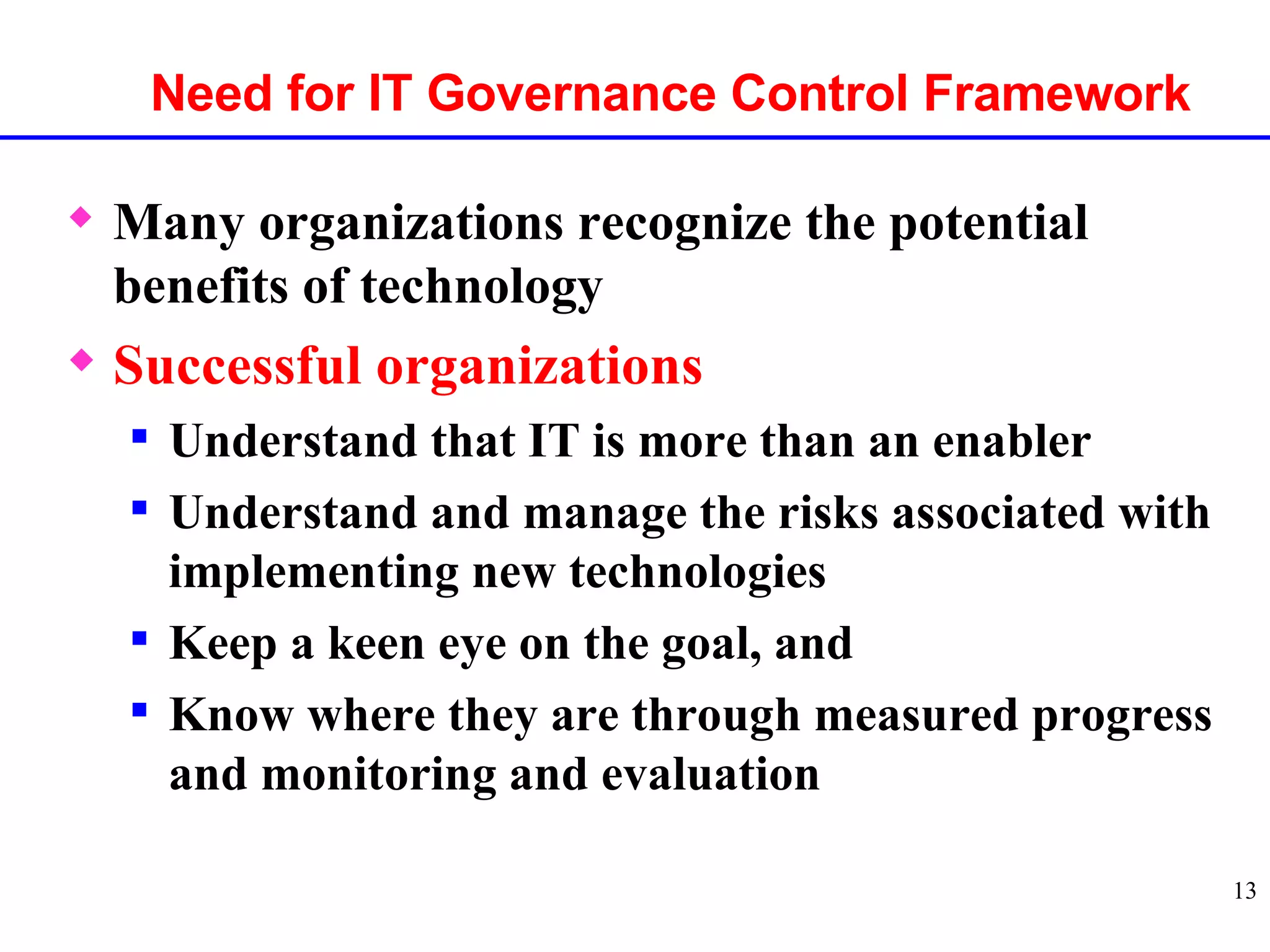 Need for IT Governance Control Framework

◆ Many organizations recognize the potential benefits of technology

◆ Successful organizations

▪ Understand that IT is more than an enabler

▪ Understand and manage the risks associated with implementing new technologies

▪ Keep a keen eye on the goal, and

▪ Know where they are through measured progress and monitoring and evaluation

13